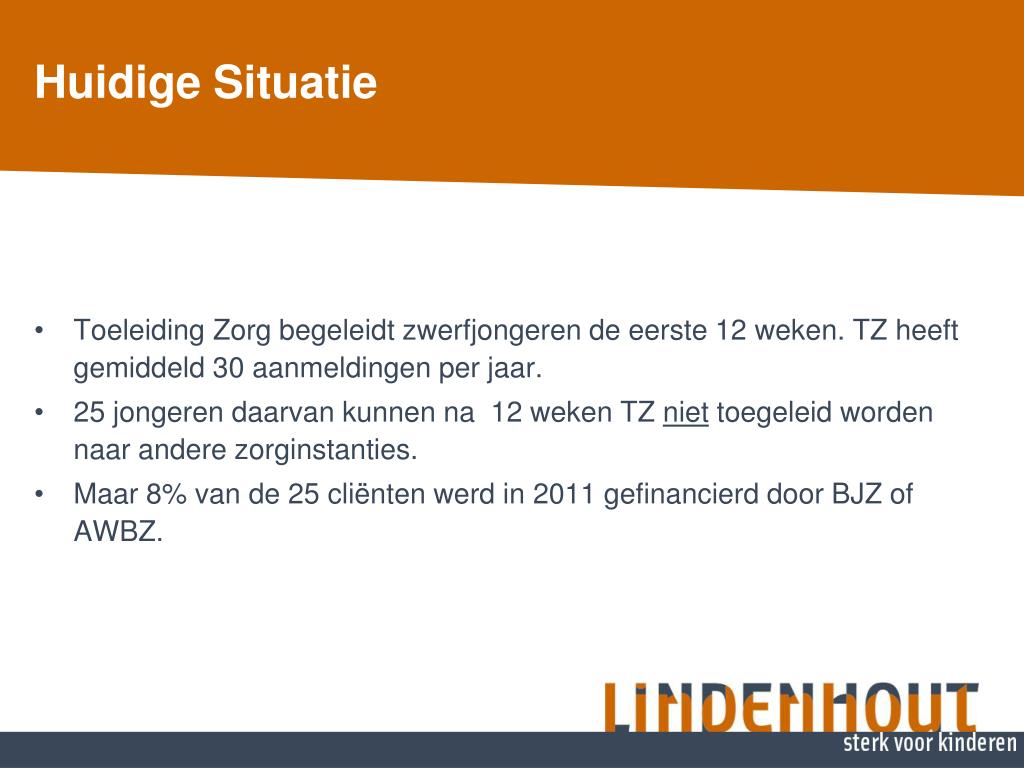 Huidige Situatie

• Toeleiding Zorg begeleidt zwerfjongeren de eerste 12 weken. TZ heeft gemiddeld 30 aanmeldingen per jaar.
• 25 jongeren daarvan kunnen na 12 weken TZ niet toegeleid worden naar andere zorginstanties.
• Maar 8% van de 25 cliënten werd in 2011 gefinancierd door BJZ of AWBZ.

LINDENHOUT
sterk voor kinderen